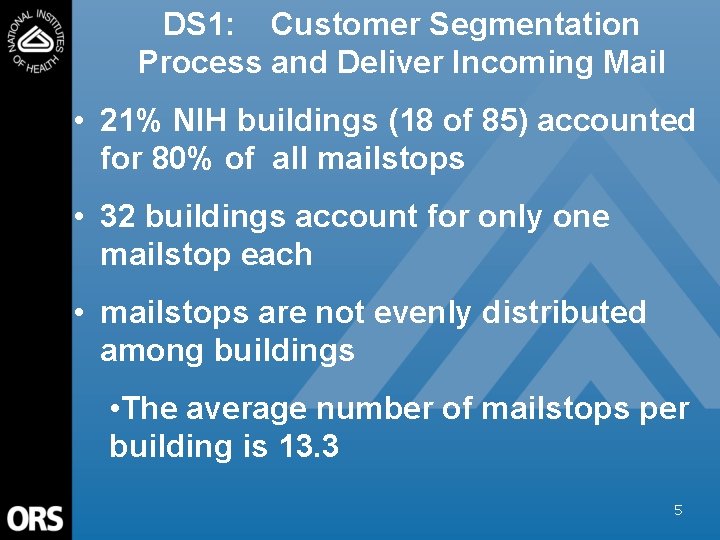 NATIONAL INSTITUTES OF HEALTH

DS1: Customer Segmentation Process and Deliver Incoming Mail

• 21% NIH buildings (18 of 85) accounted for 80% of all mailstops

• 32 buildings account for only one mailstop each

• mailstops are not evenly distributed among buildings

•The average number of mailstops per building is 13.3

ORS

5